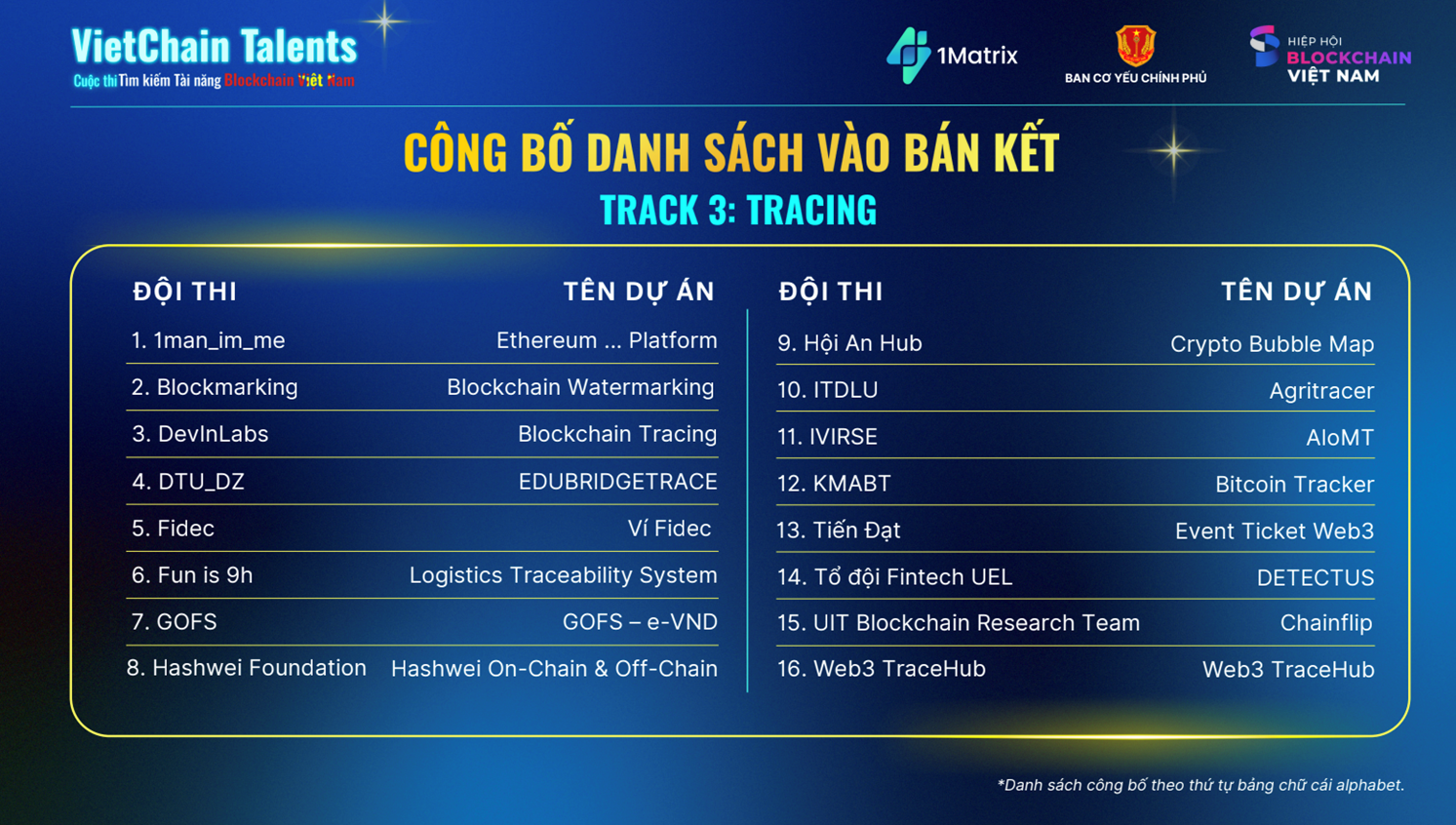 VietChain Talents
Cuộc thi Tìm kiếm Tài năng Blockchain Việt Nam

1Matrix
BAN CƠ YẾU CHÍNH PHỦ
HIỆP HỘI BLOCKCHAIN VIỆT NAM

CÔNG BỐ DANH SÁCH VÀO BÁN KẾT
TRACK 3: TRACING

| ĐỘI THI | TÊN DỰ ÁN |
|---|---|
| 1. 1man_im_me | Ethereum ... Platform |
| 2. Blockmarking | Blockchain Watermarking |
| 3. DevInLabs | Blockchain Tracing |
| 4. DTU_DZ | EDUBRIDGETRACE |
| 5. Fidec | Ví Fidec |
| 6. Fun is 9h | Logistics Traceability System |
| 7. GOFS | GOFS – e-VND |
| 8. Hashwei Foundation | Hashwei On-Chain & Off-Chain |

| ĐỘI THI | TÊN DỰ ÁN |
|---|---|
| 9. Hội An Hub | Crypto Bubble Map |
| 10. ITDLU | Agritracer |
| 11. IVIRSE | AIoMT |
| 12. KMABT | Bitcoin Tracker |
| 13. Tiến Đạt | Event Ticket Web3 |
| 14. Tổ đội Fintech UEL | DETECTUS |
| 15. UIT Blockchain Research Team | Chainflip |
| 16. Web3 TraceHub | Web3 TraceHub |

*Danh sách công bố theo thứ tự bảng chữ cái alphabet.